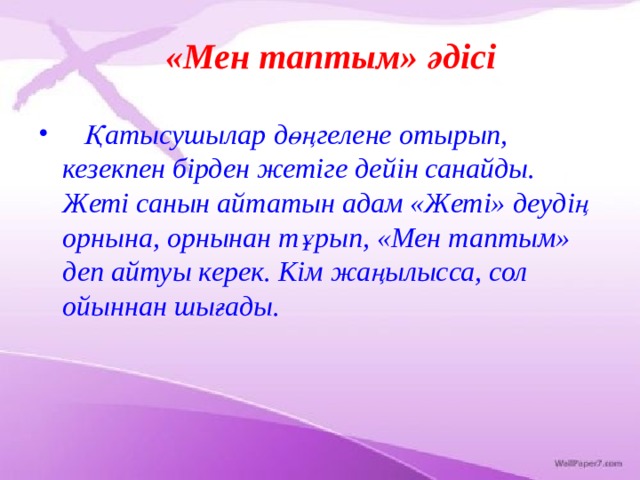 «Мен таптым» әдісі

• Қатысушылар дөңгелене отырып, кезекпен бірден жетіге дейін санайды. Жеті санын айтатын адам «Жеті» деудің орнына, орнынан тұрып, «Мен таптым» деп айтуы керек. Кім жаңылысса, сол ойыннан шығады.

WallPaper7.com